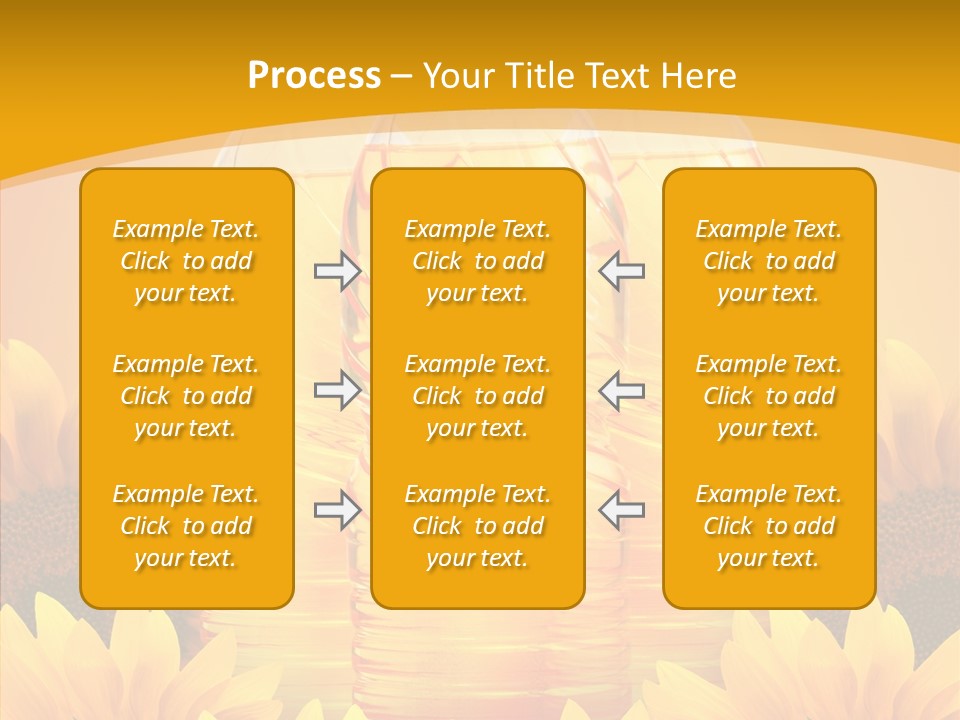 Process – Your Title Text Here

Example Text. Click to add your text.

Example Text. Click to add your text.

Example Text. Click to add your text.

Example Text. Click to add your text.

Example Text. Click to add your text.

Example Text. Click to add your text.

Example Text. Click to add your text.

Example Text. Click to add your text.

Example Text. Click to add your text.